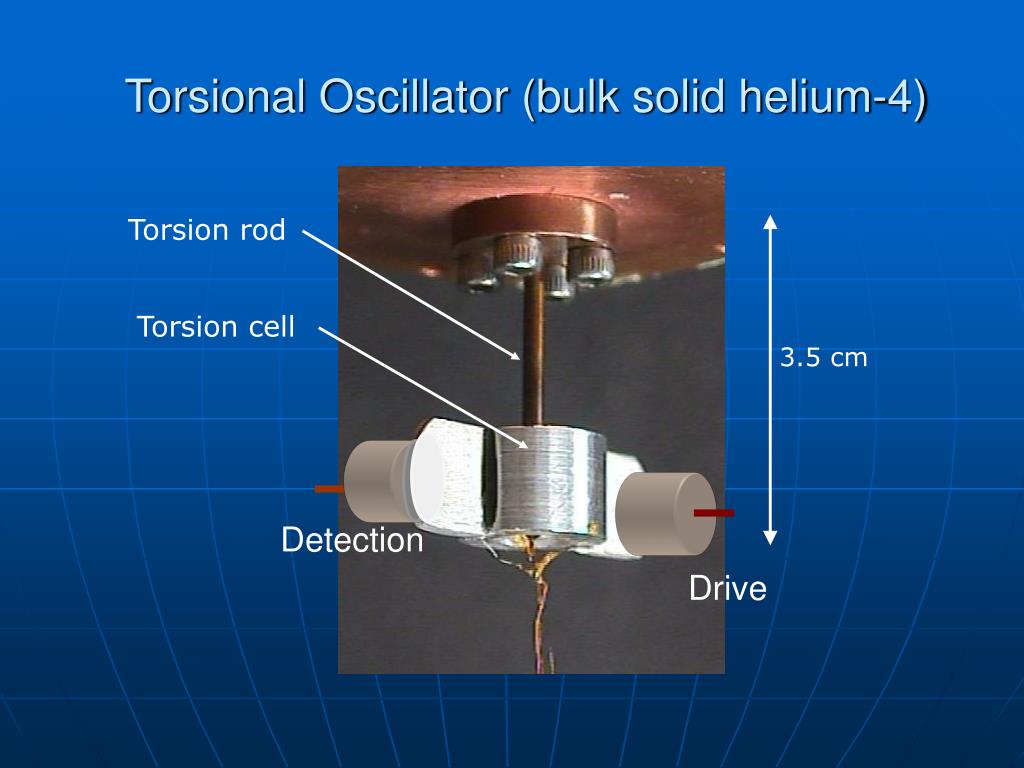 Torsional Oscillator (bulk solid helium-4)

Torsion rod

Torsion cell

3.5 cm

Detection

Drive